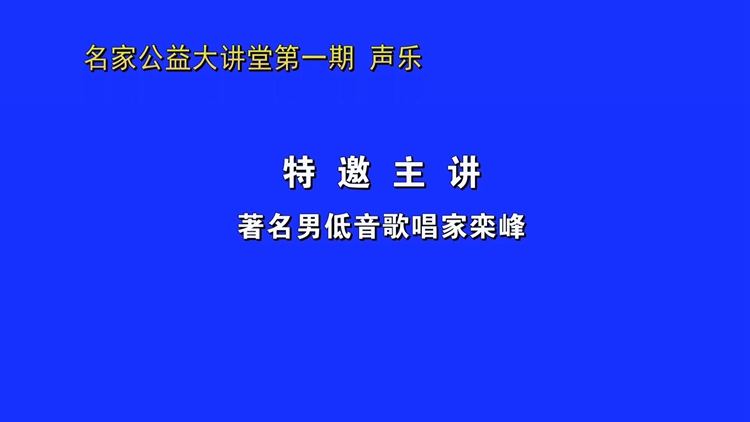 名家公益大讲堂第一期 声乐

特 邀 主 讲

著名男低音歌唱家栾峰